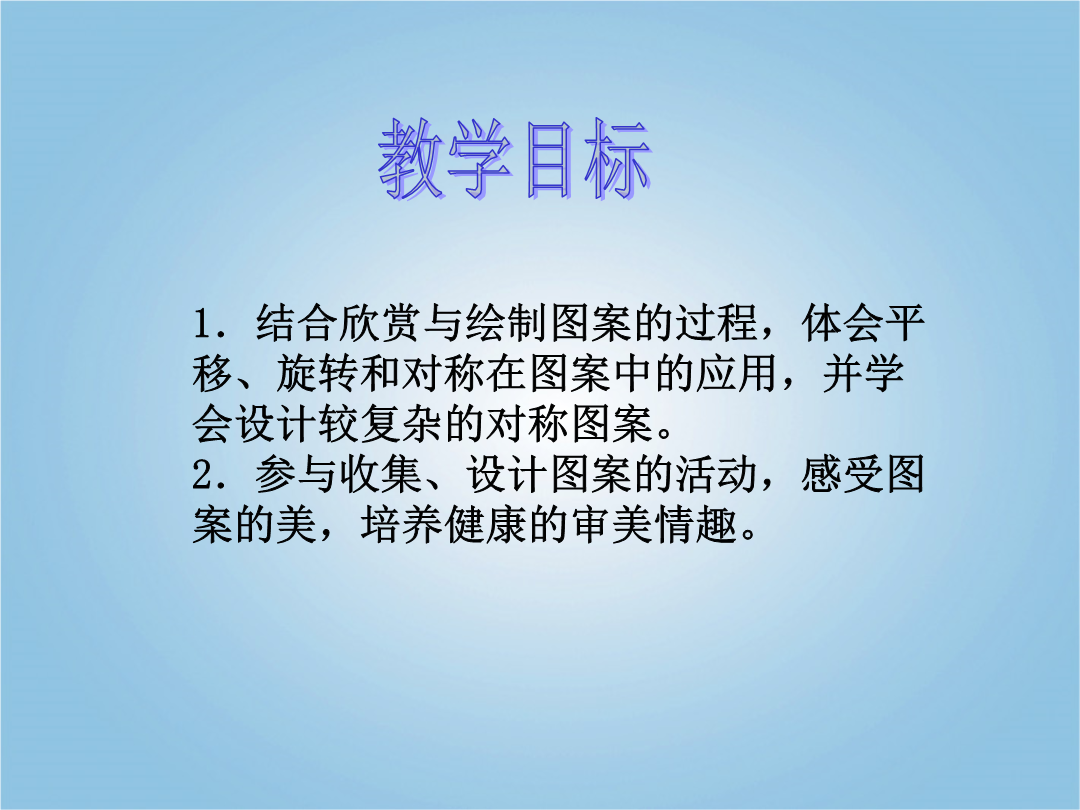 教学目标

1．结合欣赏与绘制图案的过程，体会平移、旋转和对称在图案中的应用，并学会设计较复杂的对称图案。
2．参与收集、设计图案的活动，感受图案的美，培养健康的审美情趣。